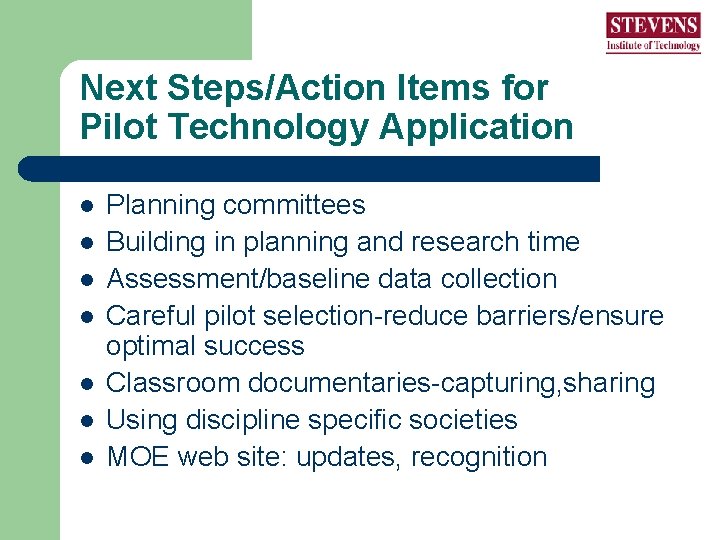 STEVENS
Institute of Technology

Next Steps/Action Items for Pilot Technology Application

- Planning committees
- Building in planning and research time
- Assessment/baseline data collection
- Careful pilot selection-reduce barriers/ensure optimal success
- Classroom documentaries-capturing,sharing
- Using discipline specific societies
- MOE web site: updates, recognition